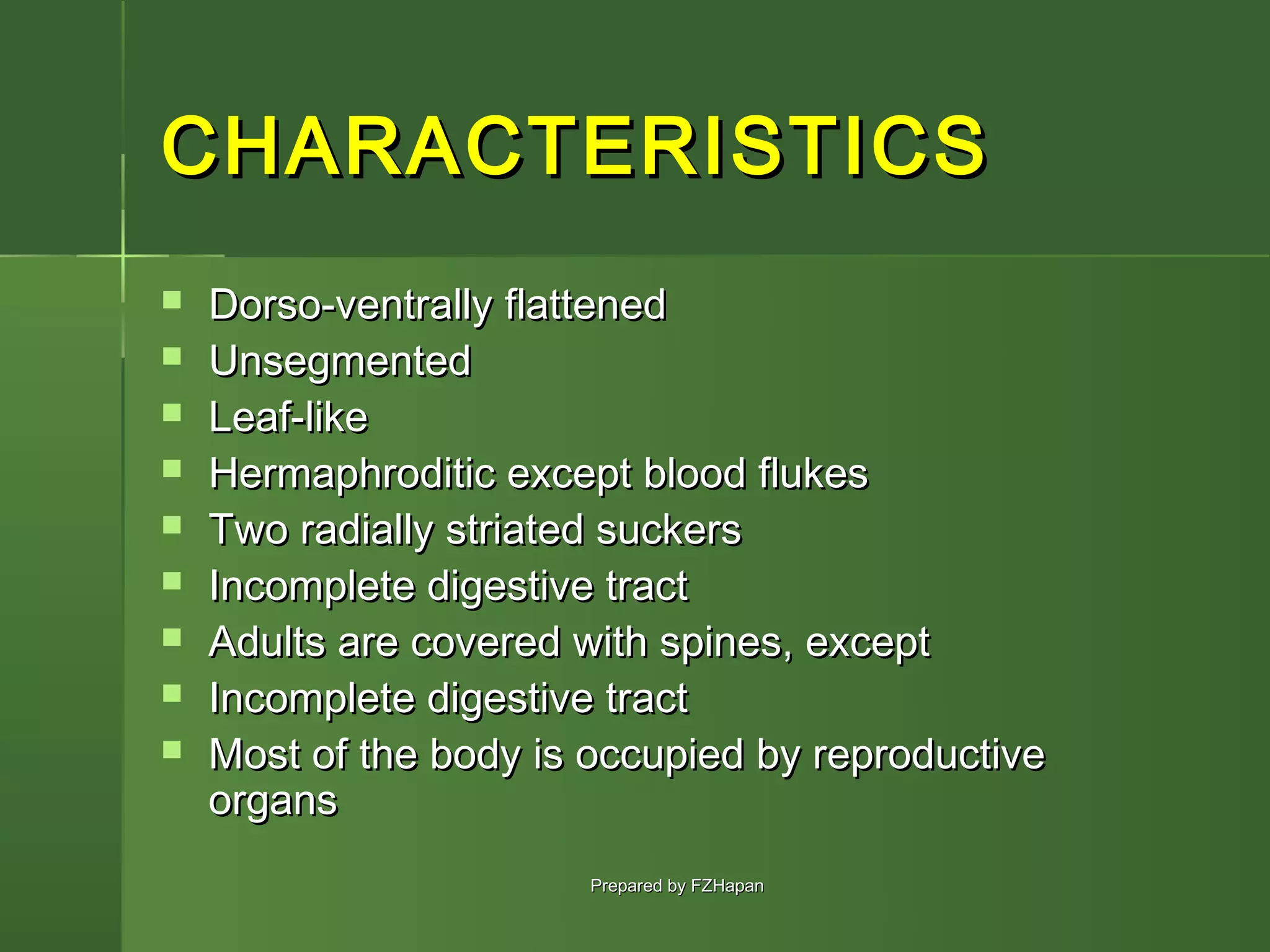 CHARACTERISTICS

- Dorso-ventrally flattened
- Unsegmented
- Leaf-like
- Hermaphroditic except blood flukes
- Two radially striated suckers
- Incomplete digestive tract
- Adults are covered with spines, except
- Incomplete digestive tract
- Most of the body is occupied by reproductive organs

Prepared by FZHapan